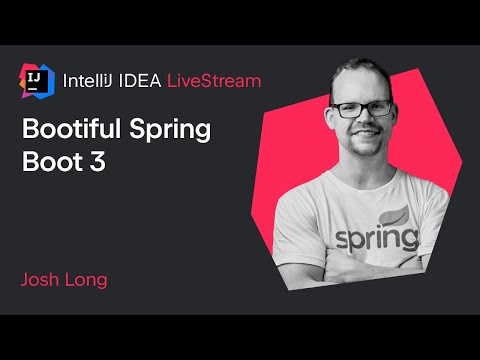 IJ

IntelliJ IDEA LiveStream

Bootiful Spring Boot 3

Josh Long

spring